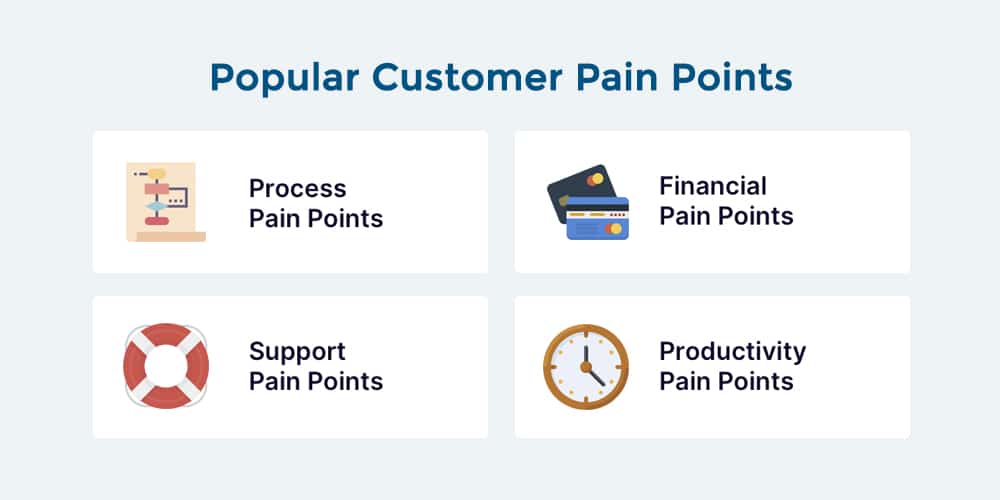 Popular Customer Pain Points

Process Pain Points

Financial Pain Points

Support Pain Points

Productivity Pain Points